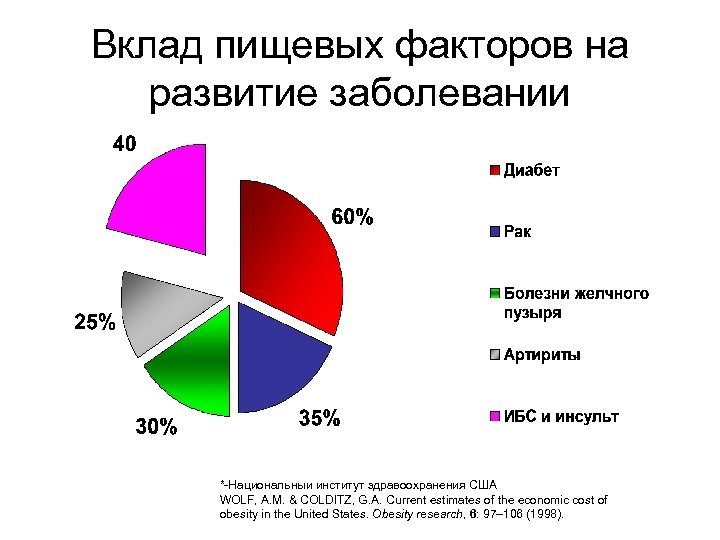 Вклад пищевых факторов на развитие заболевании

40

60%

25%

30%

35%

Диабет

Рак

Болезни желчного пузыря

Артириты

ИБС и инсульт

*-Национальныи институт здравоохранения США
WOLF, A.M. & COLDITZ, G.A. Current estimates of the economic cost of obesity in the United States. Obesity research, 6: 97–106 (1998).